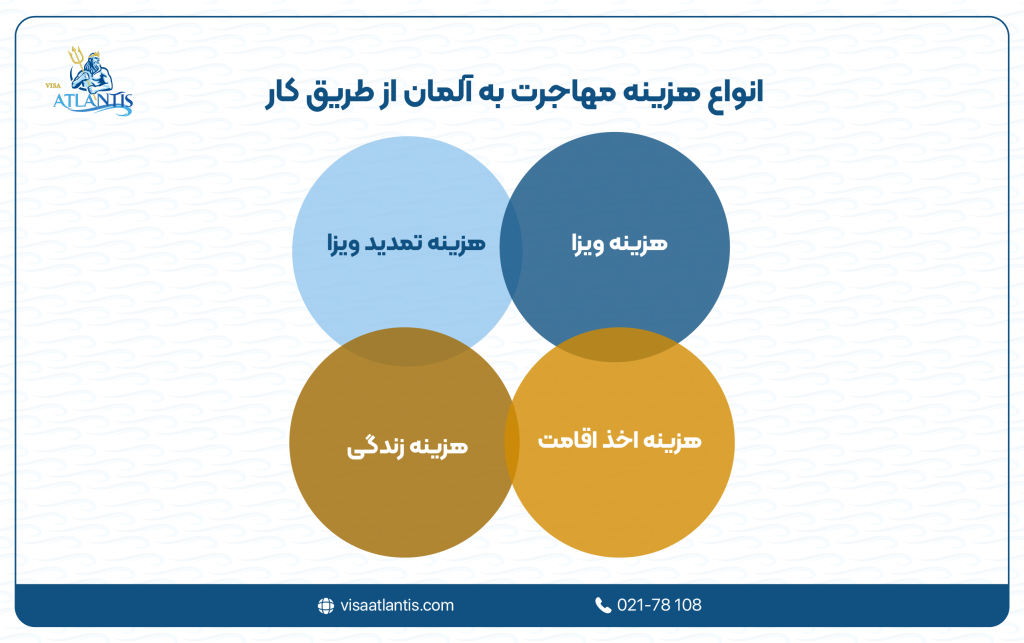 VISA ATLANTIS

انواع هزینه مهاجرت به آلمان از طریق کار

هزینه ویزا

هزینه تمدید ویزا

هزینه اخذ اقامت

هزینه زندگی

visaatlantis.com

021-78 108